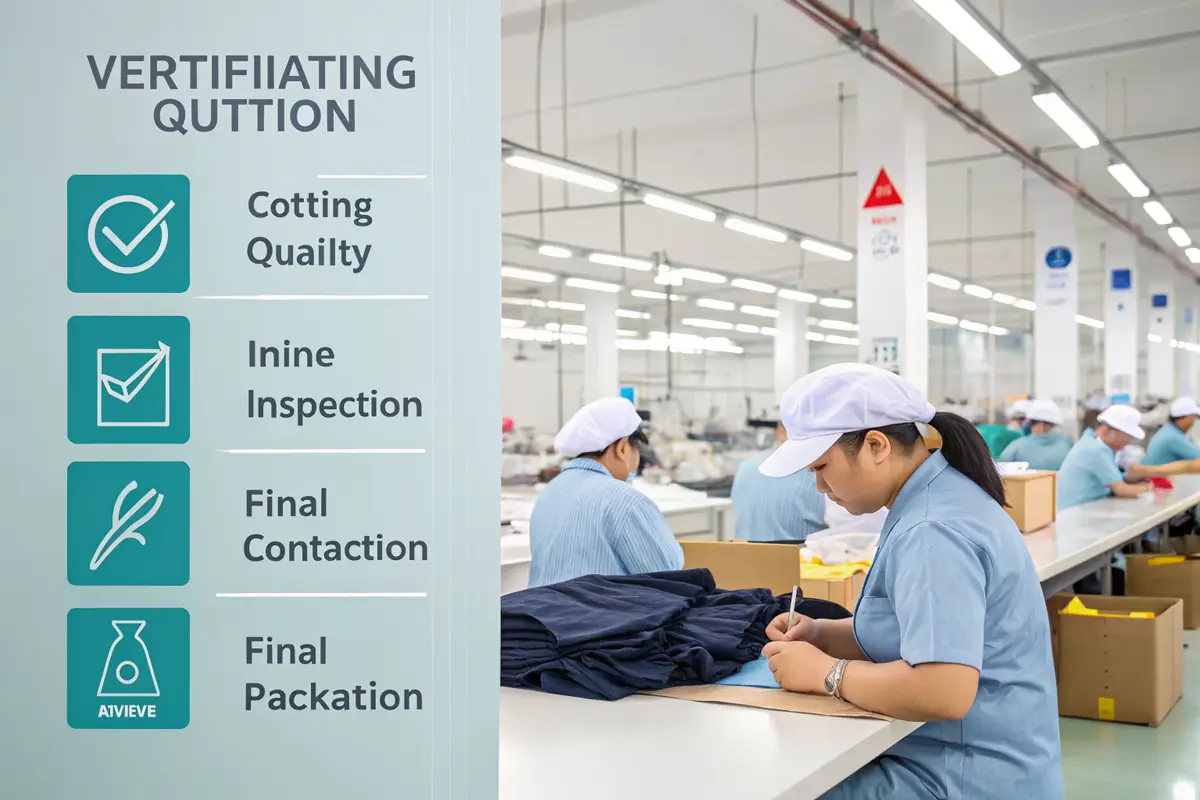 VERTIFIIATING QUTTION

Cotting Quailty

Inine Inspection

Final Contaction

AIVIEVE

Final Packation